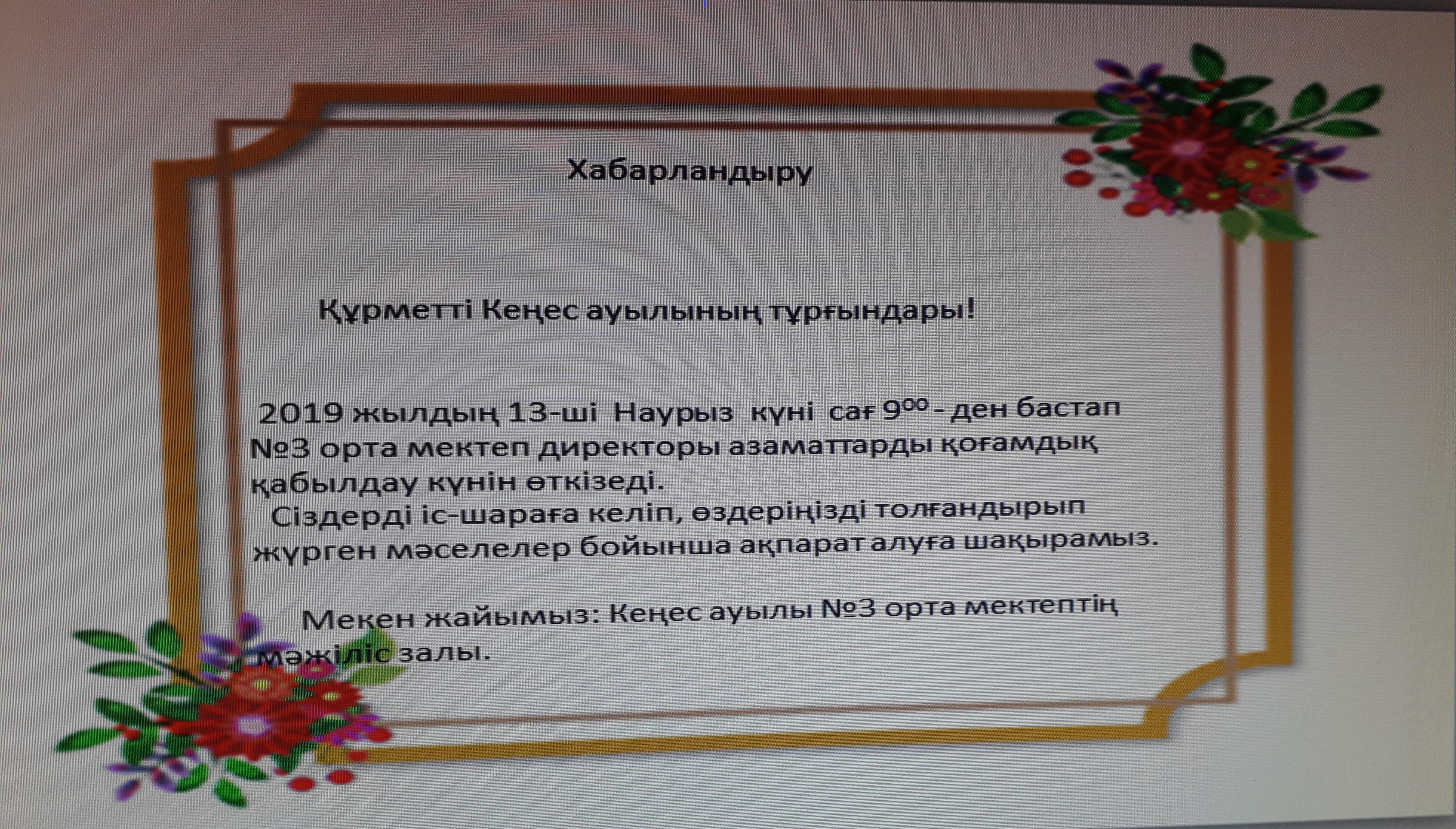 Хабарландыру

Құрметті Кеңес ауылының тұрғындары!

2019 жылдың 13-ші Наурыз күні сағ $9^{00}$ - ден бастап №3 орта мектеп директоры азаматтарды қоғамдық қабылдау күнін өткізеді.
Сіздерді іс-шараға келіп, өздеріңізді толғандырып жүрген мәселелер бойынша ақпарат алуға шақырамыз.

Мекен жайымыз: Кеңес ауылы №3 орта мектептің мәжіліс залы.